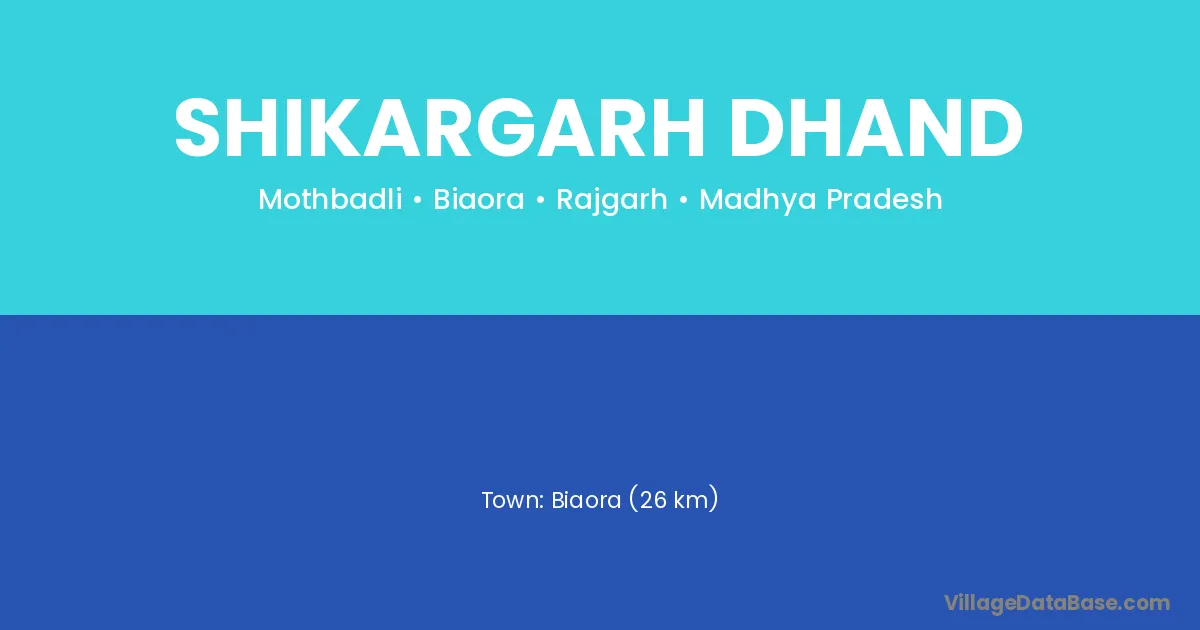 SHIKARGARH DHAND

Mothbadli • Biaora • Rajgarh • Madhya Pradesh

Town: Biaora (26 km)

VillageDataBase.com